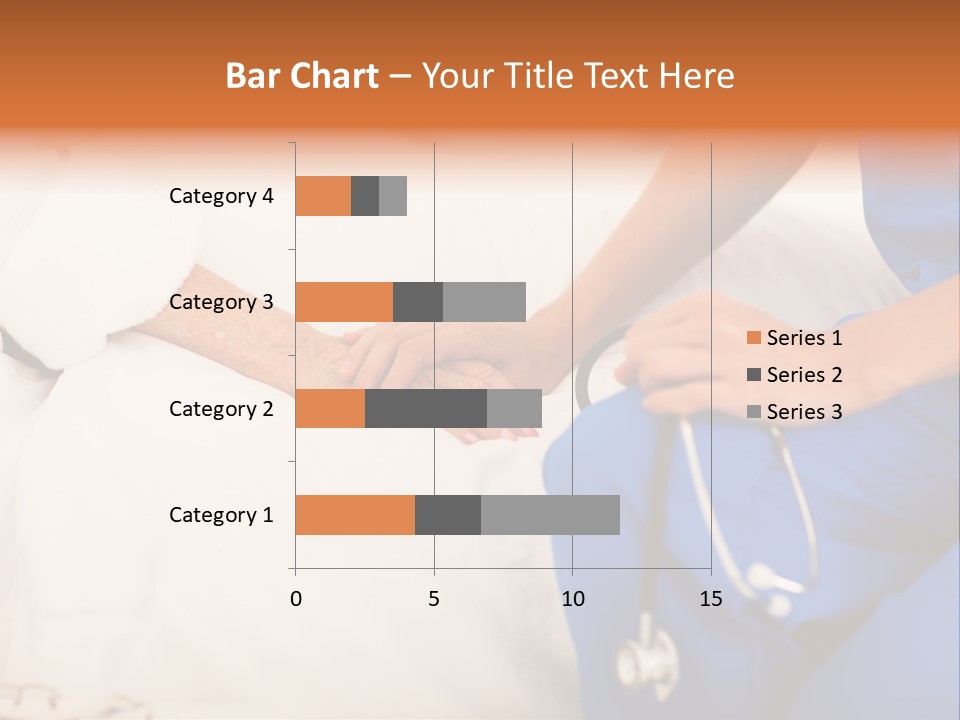 Bar Chart – Your Title Text Here

Category 4
Category 3
Category 2
Category 1

0
5
10
15

Series 1
Series 2
Series 3